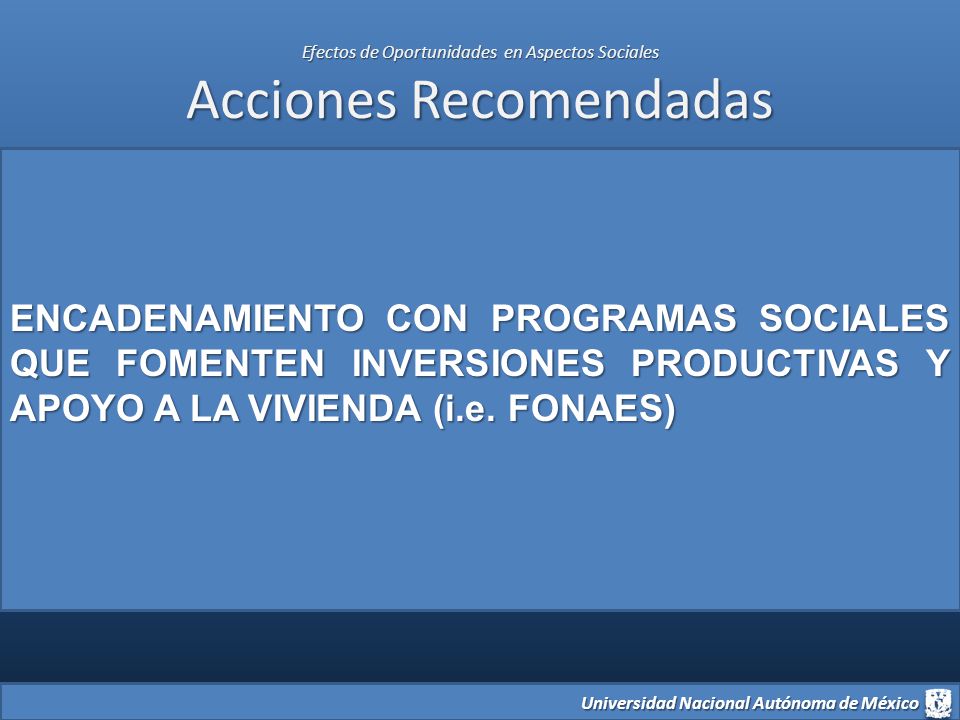 Efectos de Oportunidades en Aspectos Sociales

Acciones Recomendadas

ENCADENAMIENTO CON PROGRAMAS SOCIALES QUE FOMENTEN INVERSIONES PRODUCTIVAS Y APOYO A LA VIVIENDA (i.e. FONAES)

Universidad Nacional Autónoma de México